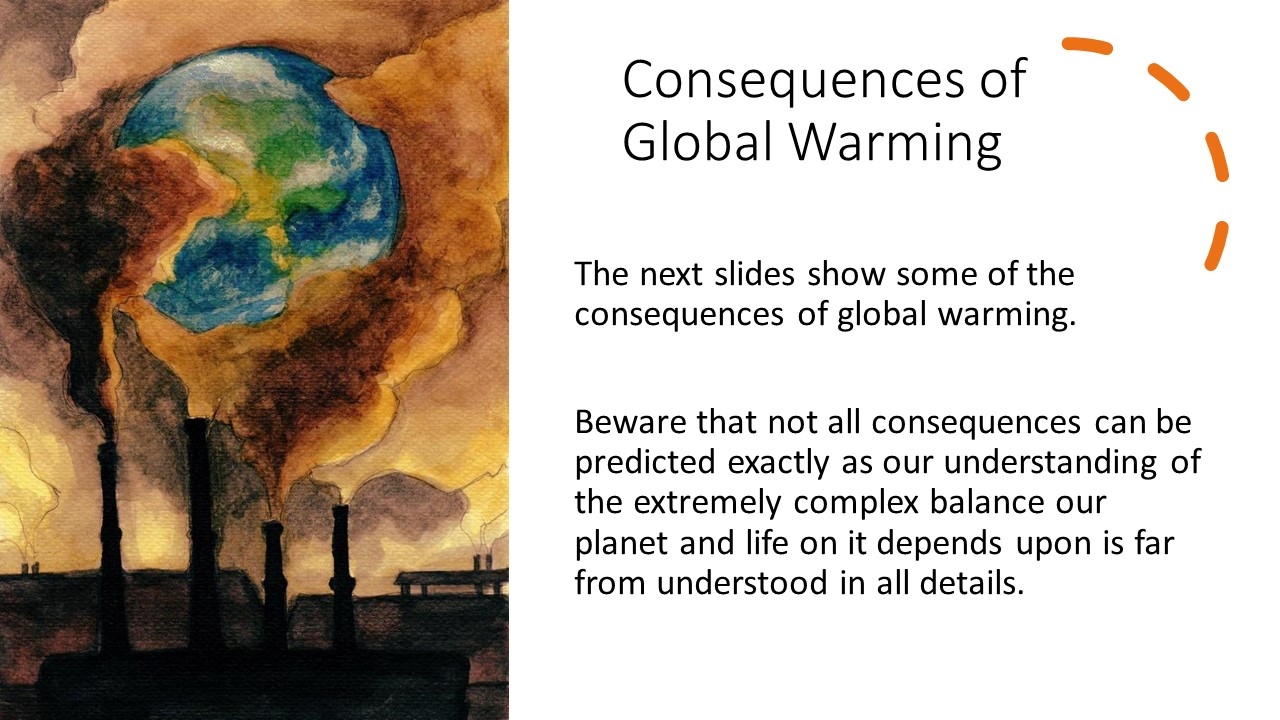 Consequences of Global Warming

The next slides show some of the consequences of global warming.

Beware that not all consequences can be predicted exactly as our understanding of the extremely complex balance our planet and life on it depends upon is far from understood in all details.